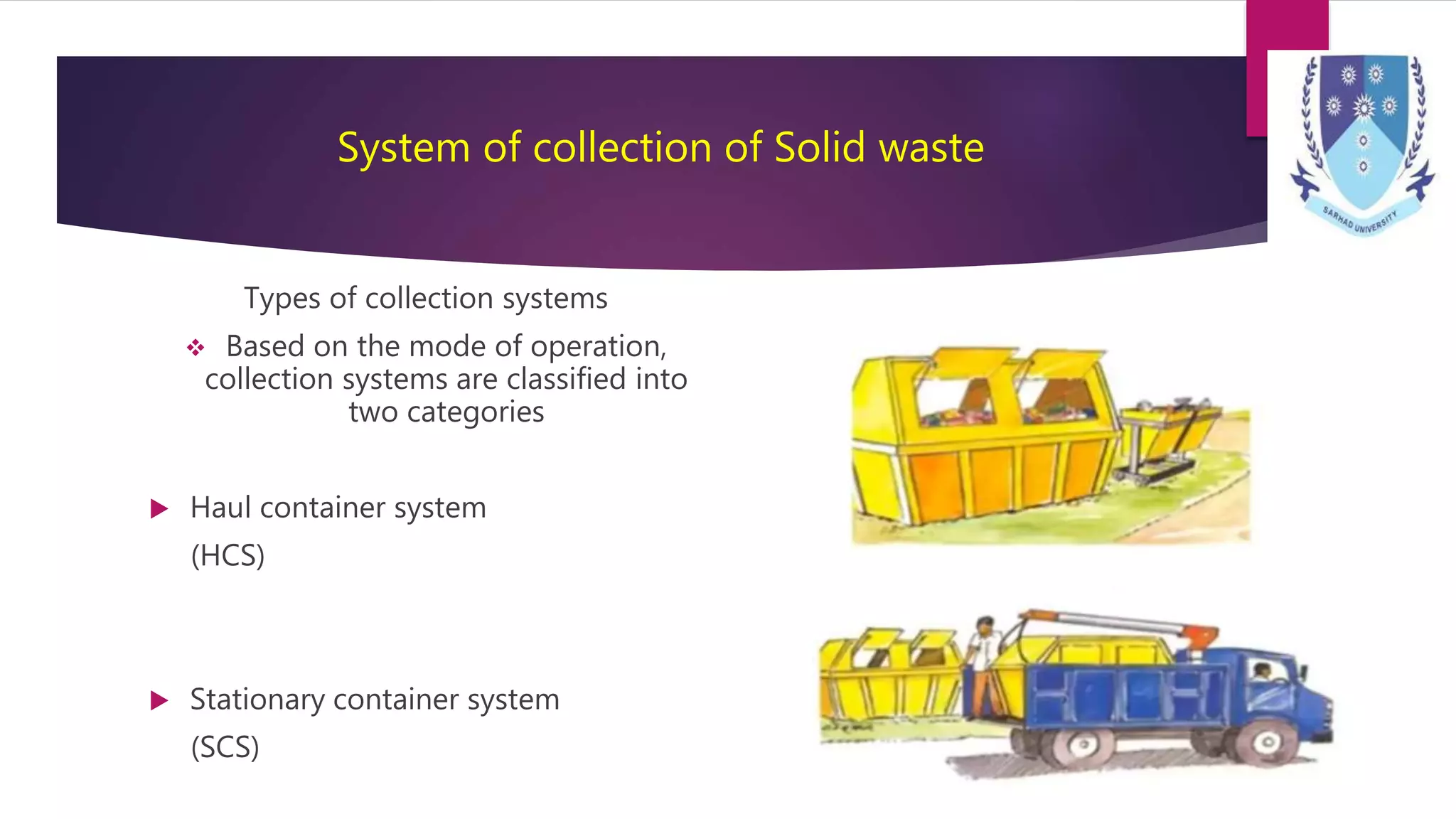 System of collection of Solid waste

SARHAD UNIVERSITY

Types of collection systems

❖ Based on the mode of operation, collection systems are classified into two categories

▶ Haul container system (HCS)

▶ Stationary container system (SCS)